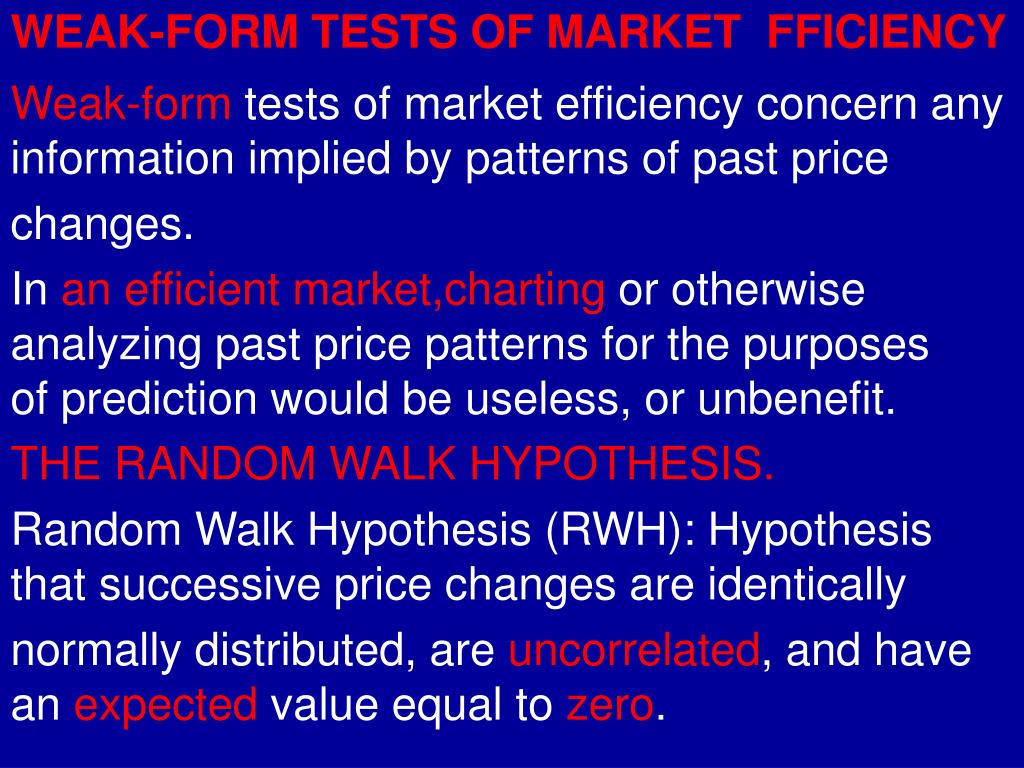 WEAK-FORM TESTS OF MARKET FFICIENCY

Weak-form tests of market efficiency concern any information implied by patterns of past price changes.

In an efficient market,charting or otherwise analyzing past price patterns for the purposes of prediction would be useless, or unbenefit.

THE RANDOM WALK HYPOTHESIS.

Random Walk Hypothesis (RWH): Hypothesis that successive price changes are identically normally distributed, are uncorrelated, and have an expected value equal to zero.